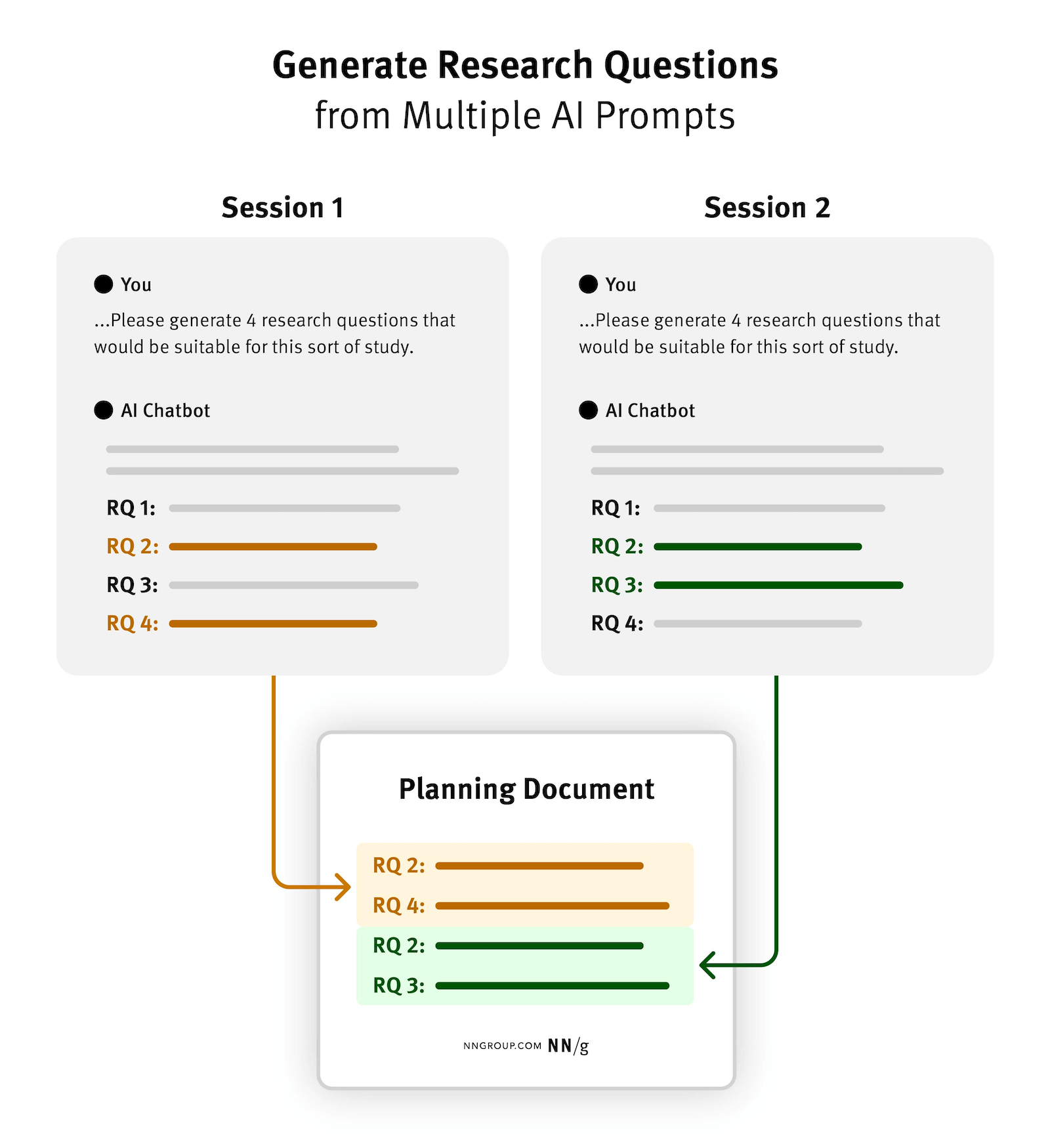 Generate Research Questions
from Multiple AI Prompts

Session 1

You
...Please generate 4 research questions that would be suitable for this sort of study.

AI Chatbot

RQ 1:
RQ 2:
RQ 3:
RQ 4:

Session 2

You
...Please generate 4 research questions that would be suitable for this sort of study.

AI Chatbot

RQ 1:
RQ 2:
RQ 3:
RQ 4:

Planning Document

RQ 2:
RQ 4:
RQ 2:
RQ 3:

NNGROUP.COM NN/g